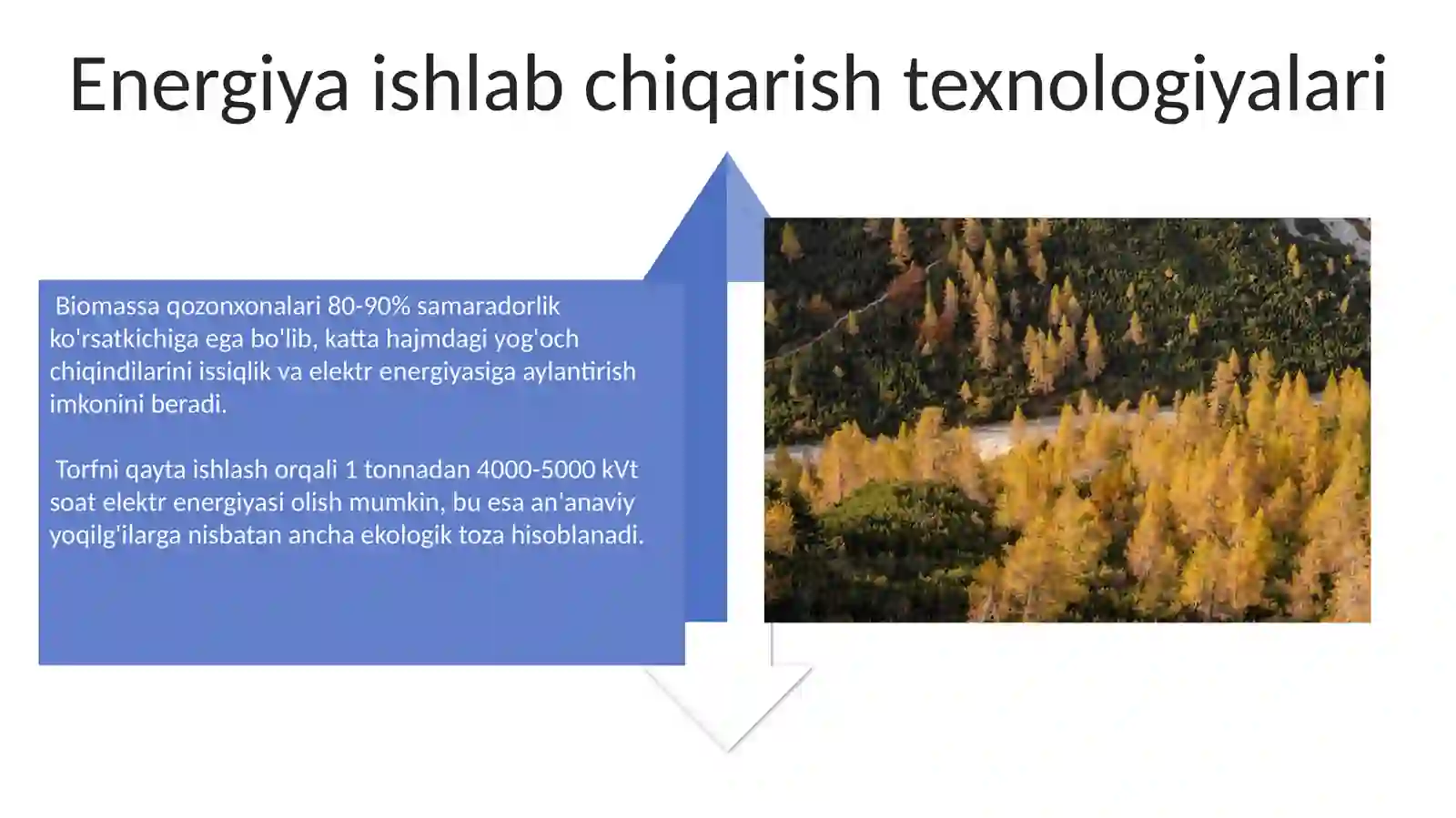 Energiya ishlab chiqarish texnologiyalari

Biomassa qozonxonalari 80-90% samaradorlik ko'rsatkichiga ega bo'lib, katta hajmdagi yog'och chiqindilarini issiqlik va elektr energiyasiga aylantirish imkonini beradi.

Torfni qayta ishlash orqali 1 tonnadan 4000-5000 kVt soat elektr energiyasi olish mumkin, bu esa an'anaviy yoqilg'ilarga nisbatan ancha ekologik toza hisoblanadi.